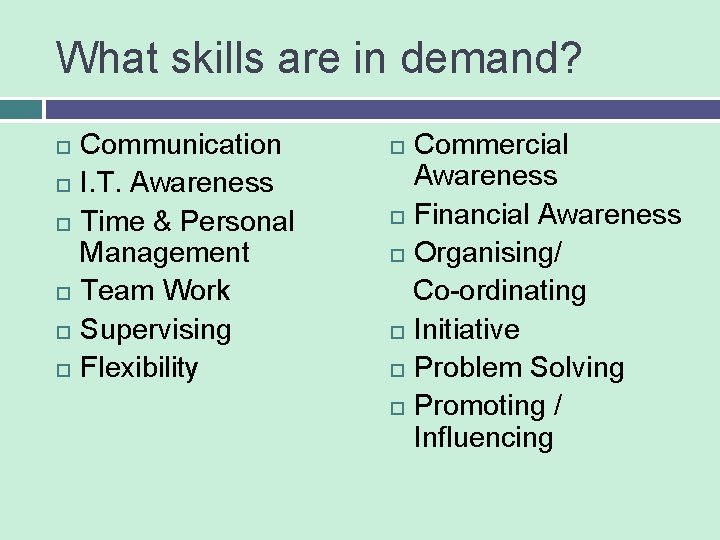 What skills are in demand?

- Communication
- I.T. Awareness
- Time & Personal Management
- Team Work
- Supervising
- Flexibility

- Commercial Awareness
- Financial Awareness
- Organising/ Co-ordinating
- Initiative
- Problem Solving
- Promoting / Influencing